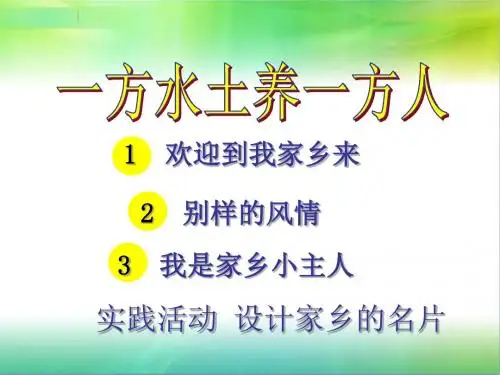 一方水土养一方人

1 欢迎到我家乡来

2 别样的风情

3 我是家乡小主人

实践活动 设计家乡的名片